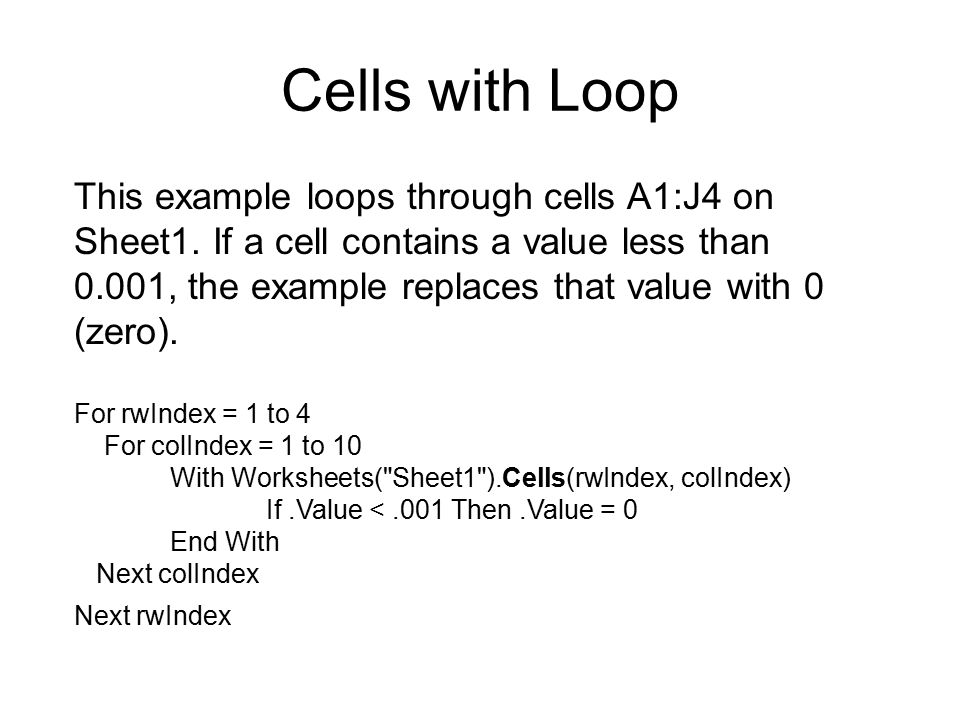 Cells with Loop

This example loops through cells A1:J4 on Sheet1. If a cell contains a value less than 0.001, the example replaces that value with 0 (zero).

For rwIndex = 1 to 4
For colIndex = 1 to 10
With Worksheets("Sheet1").Cells(rwIndex, colIndex)
If .Value < .001 Then .Value = 0
End With
Next colIndex
Next rwIndex